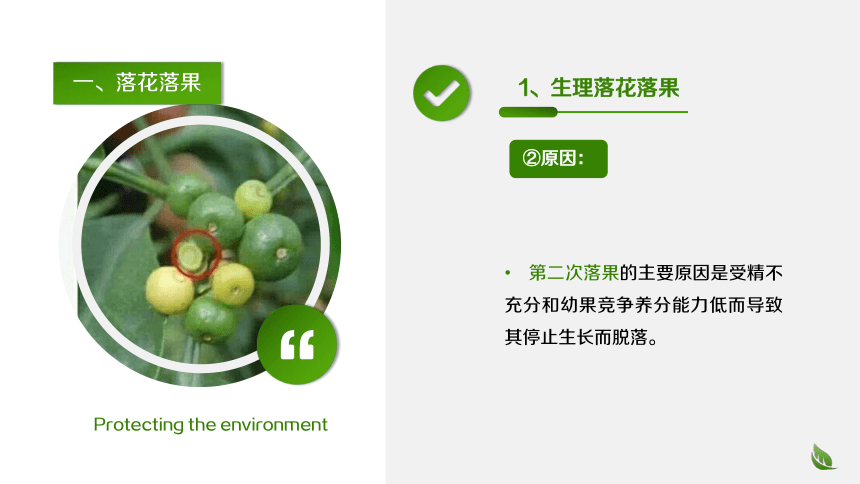 一、落花落果

“

Protecting the environment

1、生理落花落果

②原因:

• 第二次落果的主要原因是受精不充分和幼果竞争养分能力低而导致其停止生长而脱落。